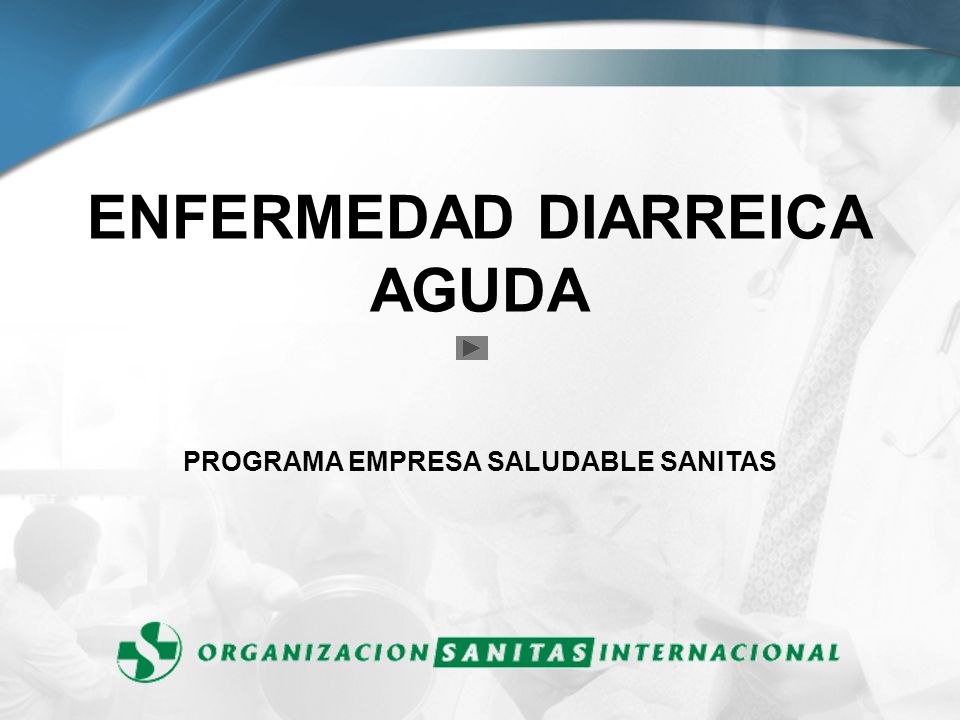 ENFERMEDAD DIARREICA AGUDA

PROGRAMA EMPRESA SALUDABLE SANITAS

ORGANIZACION SANITAS INTERNACIONAL